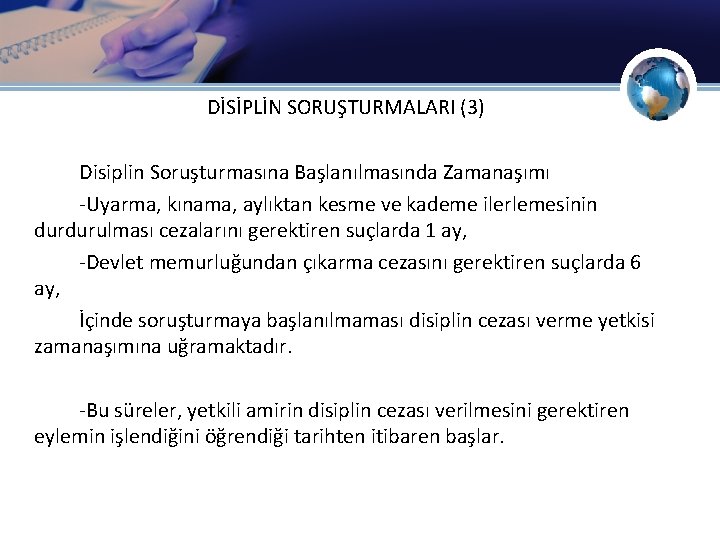 DİSİPLİN SORUŞTURMALARI (3)

Disiplin Soruşturmasına Başlanılmasında Zamanaşımı

-Uyarma, kınama, aylıktan kesme ve kademe ilerlemesinin durdurulması cezalarını gerektiren suçlarda 1 ay,

-Devlet memurluğundan çıkarma cezasını gerektiren suçlarda 6 ay,

İçinde soruşturmaya başlanılmaması disiplin cezası verme yetkisi zamanaşımına uğramaktadır.

-Bu süreler, yetkili amirin disiplin cezası verilmesini gerektiren eylemin işlendiğini öğrendiği tarihten itibaren başlar.